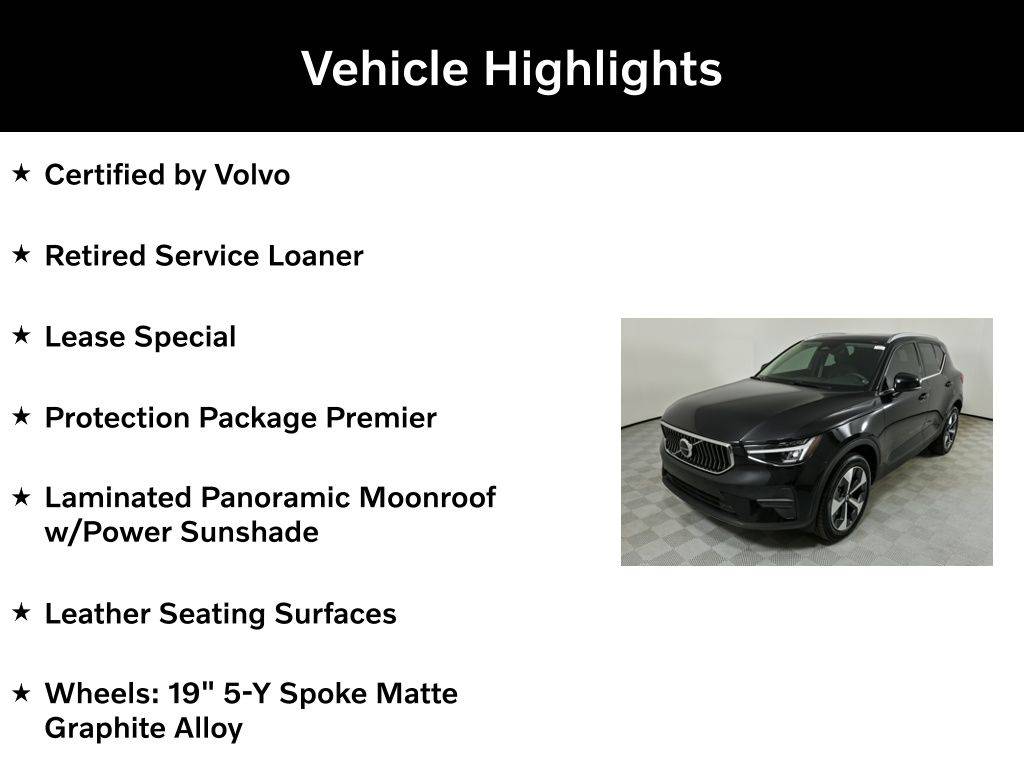 Vehicle Highlights

★ Certified by Volvo

★ Retired Service Loaner

★ Lease Special

★ Protection Package Premier

★ Laminated Panoramic Moonroof w/Power Sunshade

★ Leather Seating Surfaces

★ Wheels: 19" 5-Y Spoke Matte Graphite Alloy